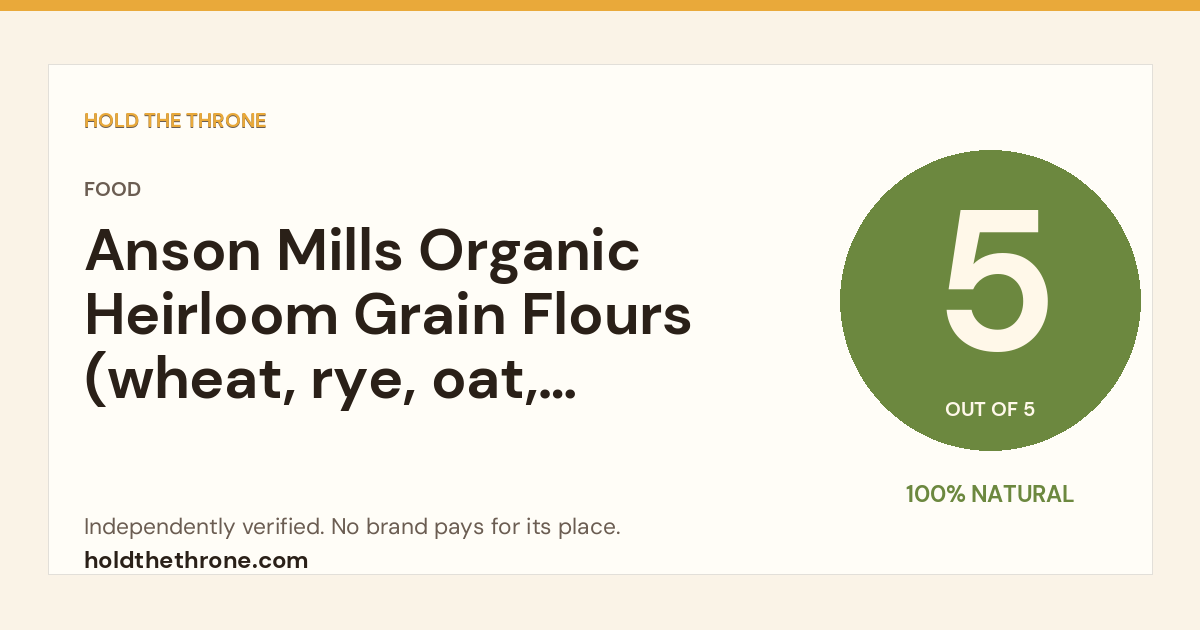 HOLD THE THRONE

FOOD

Anson Mills Organic Heirloom Grain Flours (wheat, rye, oat,...

5

OUT OF 5

100% NATURAL

Independently verified. No brand pays for its place.

holdthethrone.com